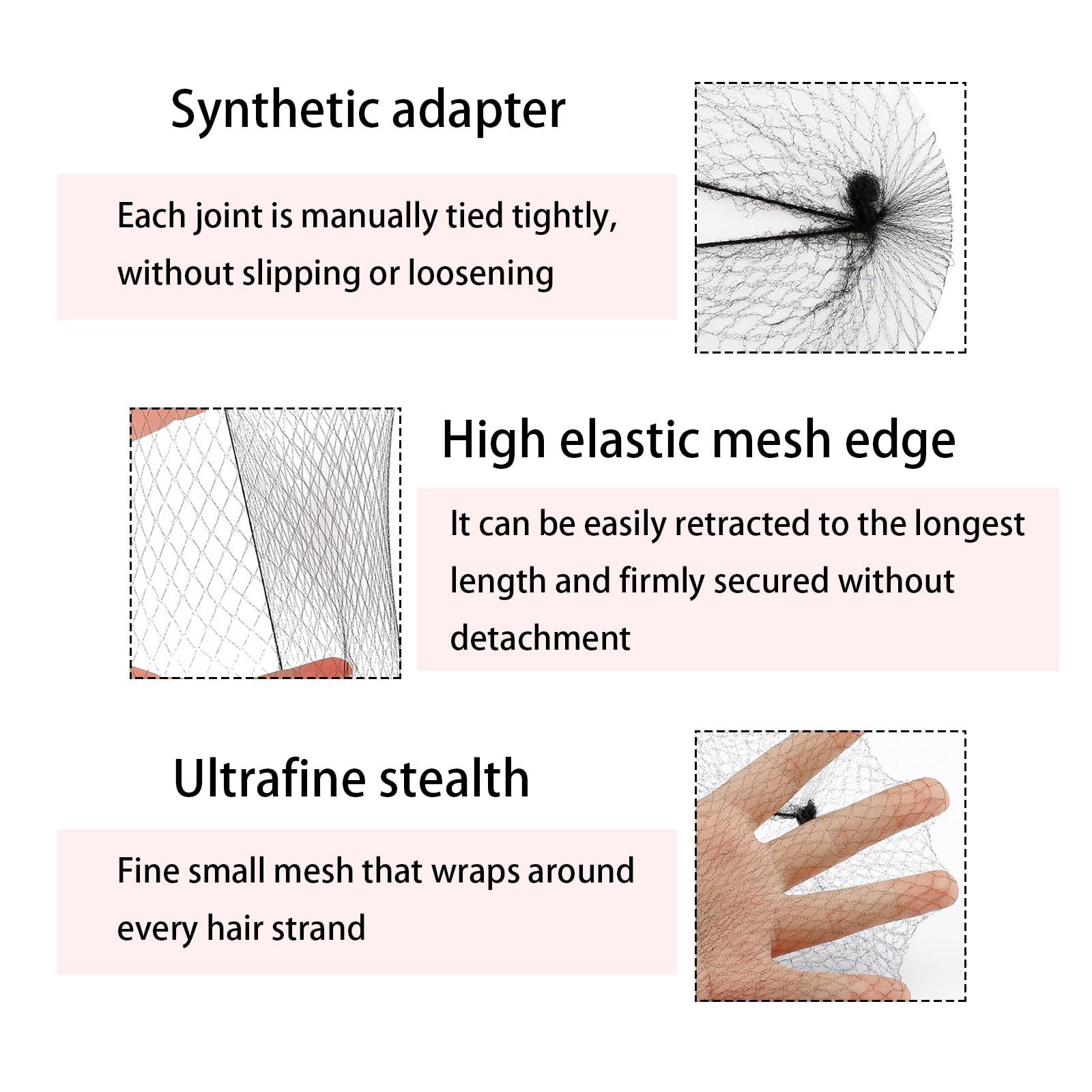 Synthetic adapter

Each joint is manually tied tightly, without slipping or loosening

High elastic mesh edge

It can be easily retracted to the longest length and firmly secured without detachment

Ultrafine stealth

Fine small mesh that wraps around every hair strand